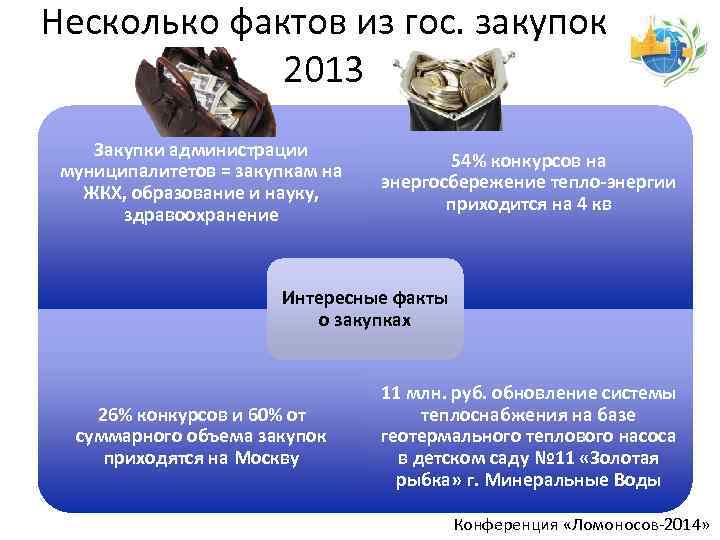 Несколько фактов из гос. закупок 2013

Закупки администрации муниципалитетов = закупкам на ЖКХ, образование и науку, здравоохранение

54% конкурсов на энергосбережение тепло-энергии приходится на 4 кв

Интересные факты о закупках

26% конкурсов и 60% от суммарного объема закупок приходятся на Москву

11 млн. руб. обновление системы теплоснабжения на базе геотермального теплового насоса в детском саду №11 «Золотая рыбка» г. Минеральные Воды

Конференция «Ломоносов-2014»